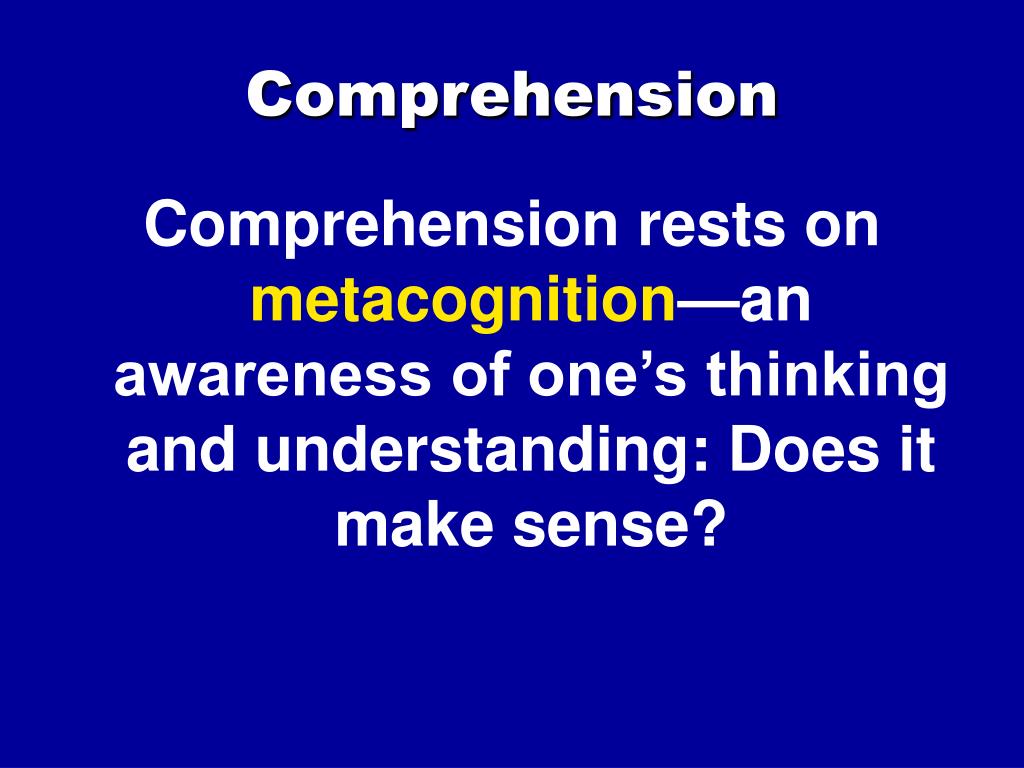 Comprehension

Comprehension rests on metacognition—an awareness of one’s thinking and understanding: Does it make sense?